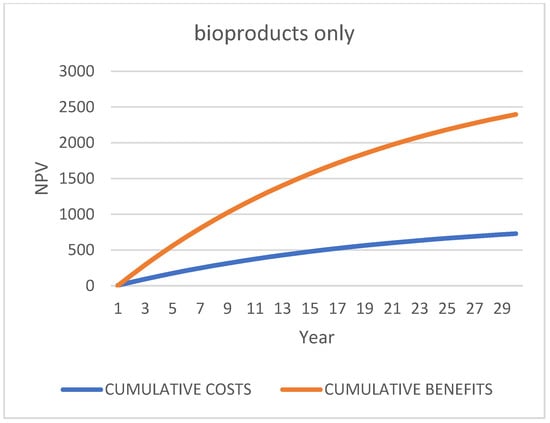 bioproducts only

NPV

3000
2500
2000
1500
1000
500
0

1 3 5 7 9 11 13 15 17 19 21 23 25 27 29

Year

CUMULATIVE COSTS
CUMULATIVE BENEFITS